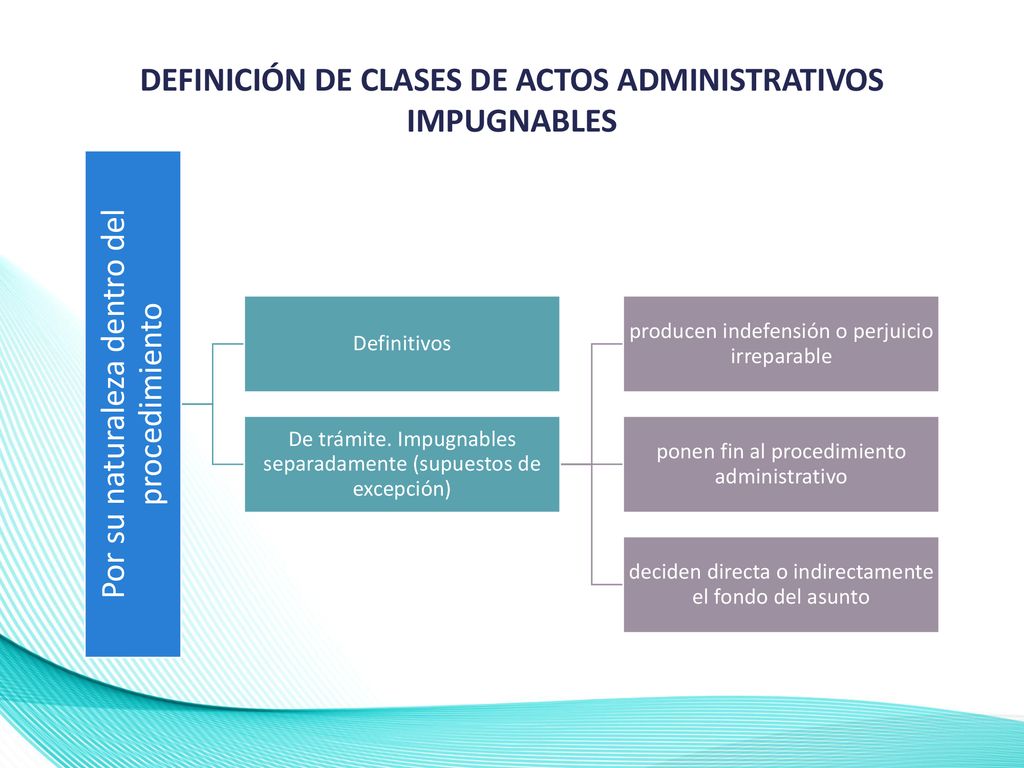 DEFINICIÓN DE CLASES DE ACTOS ADMINISTRATIVOS IMPUGNABLES

Por su naturaleza dentro del procedimiento

Definitivos

De trámite. Impugnables separadamente (supuestos de excepción)

producen indefensión o perjuicio irreparable

ponen fin al procedimiento administrativo

deciden directa o indirectamente el fondo del asunto